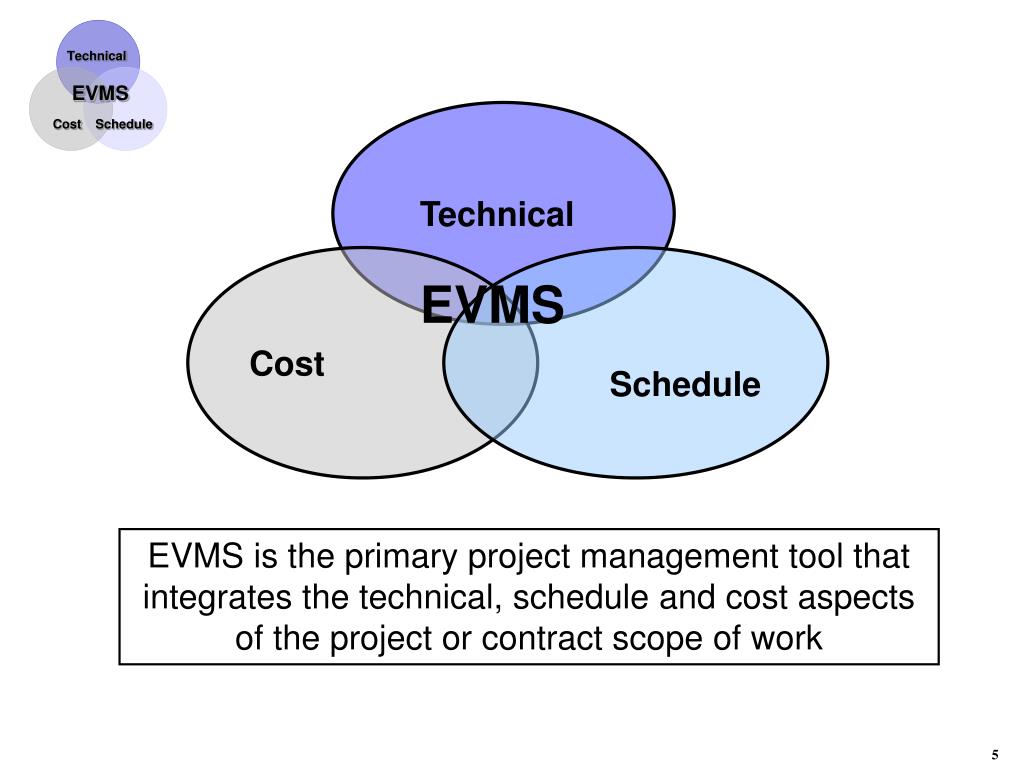 Technical
EVMS
Cost Schedule

Technical
EVMS
Cost
Schedule

EVMS is the primary project management tool that integrates the technical, schedule and cost aspects of the project or contract scope of work

5